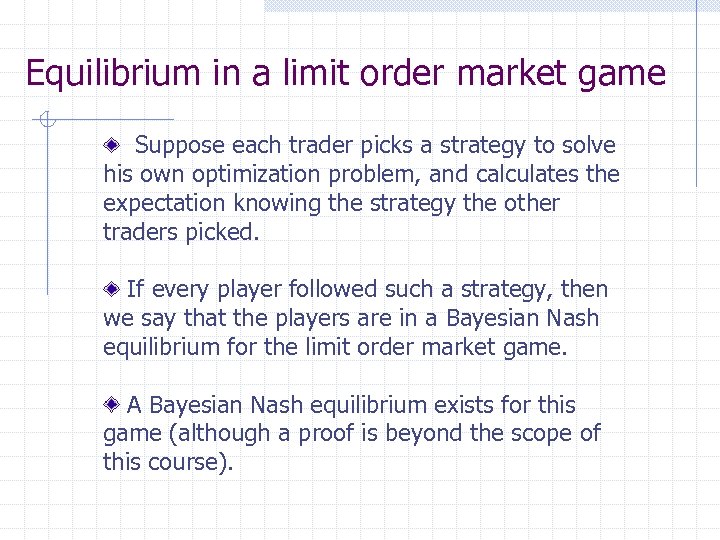 Equilibrium in a limit order market game

Suppose each trader picks a strategy to solve his own optimization problem, and calculates the expectation knowing the strategy the other traders picked.

If every player followed such a strategy, then we say that the players are in a Bayesian Nash equilibrium for the limit order market game.

A Bayesian Nash equilibrium exists for this game (although a proof is beyond the scope of this course).